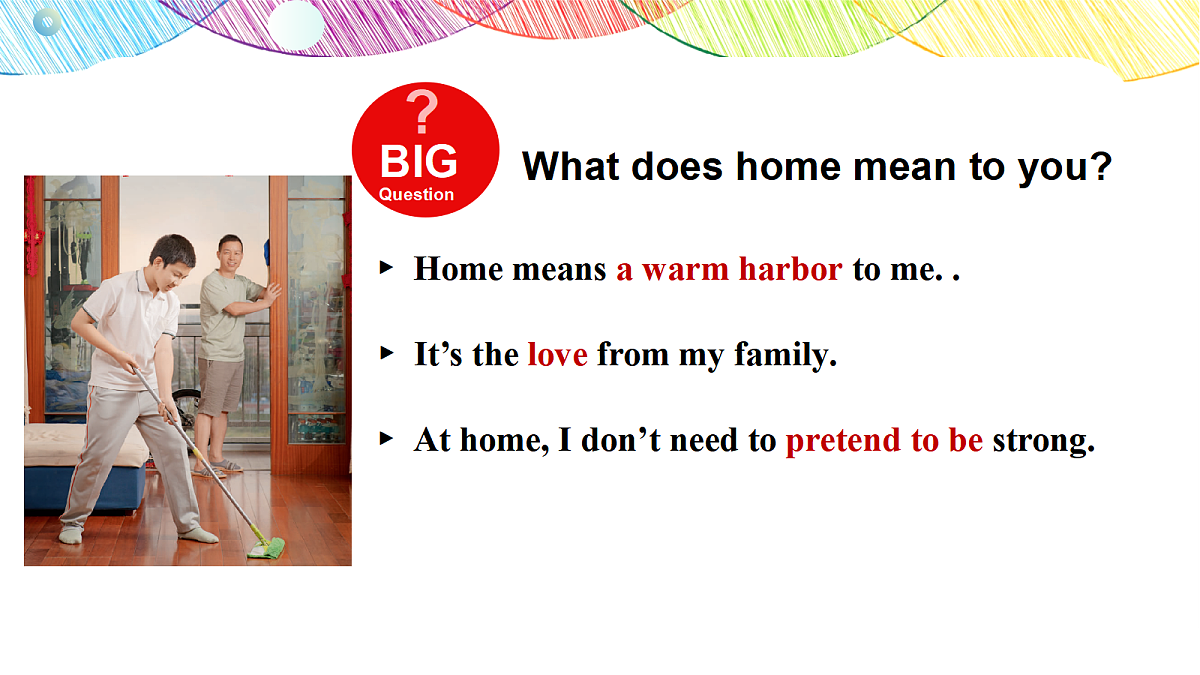 ?
BIG
Question

What does home mean to you?

▸ Home means a warm harbor to me. .

▸ It's the love from my family.

▸ At home, I don't need to pretend to be strong.